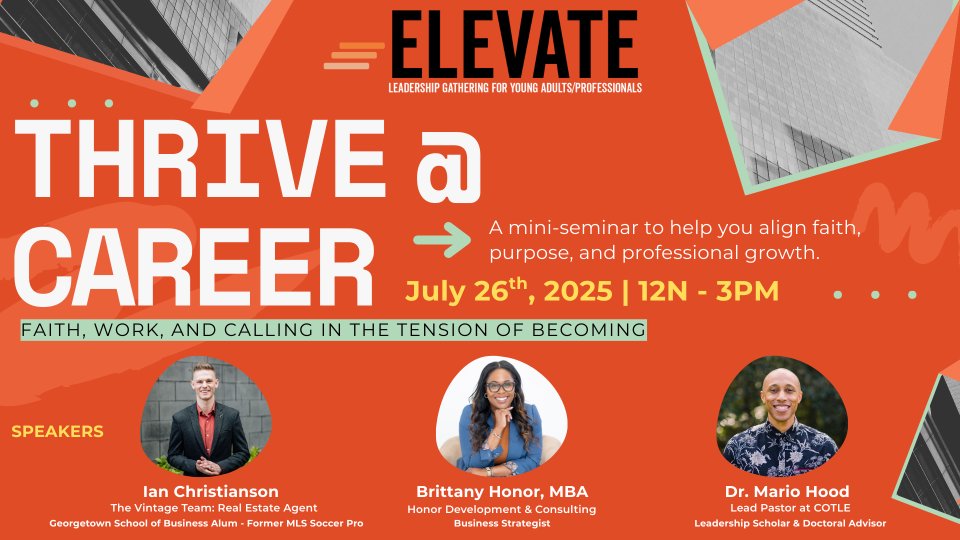 ELEVATE
LEADERSHIP GATHERING FOR YOUNG ADULTS/PROFESSIONALS

THRIVE @ CAREER

A mini-seminar to help you align faith, purpose, and professional growth.

July 26$^{th}$, 2025 | 12N - 3PM

FAITH, WORK, AND CALLING IN THE TENSION OF BECOMING

SPEAKERS

Ian Christianson
The Vintage Team: Real Estate Agent
Georgetown School of Business Alum - Former MLS Soccer Pro

Brittany Honor, MBA
Honor Development & Consulting
Business Strategist

Dr. Mario Hood
Lead Pastor at COTLE
Leadership Scholar & Doctoral Advisor